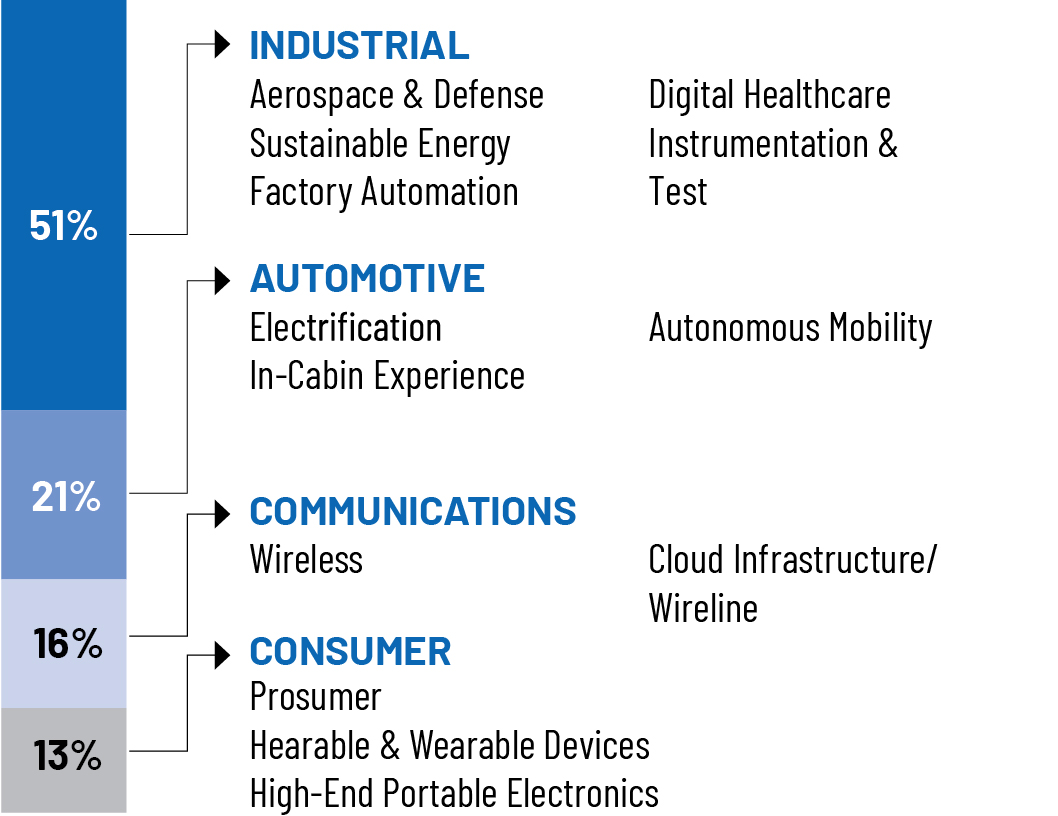 51%

21%

16%

13%

INDUSTRIAL
Aerospace & Defense
Sustainable Energy
Factory Automation

Digital Healthcare
Instrumentation & Test

AUTOMOTIVE
Electrification
In-Cabin Experience

Autonomous Mobility

COMMUNICATIONS
Wireless

Cloud Infrastructure/ Wireline

CONSUMER
Prosumer
Hearable & Wearable Devices
High-End Portable Electronics